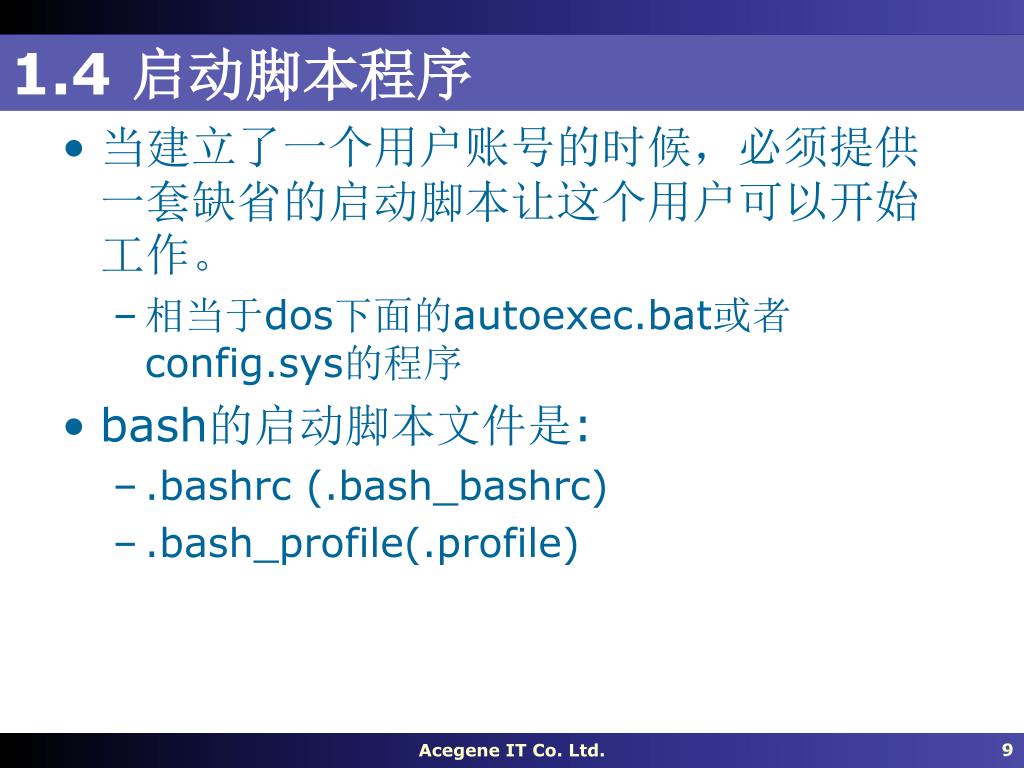 1.4 启动脚本程序

• 当建立了一个用户账号的时候，必须提供一套缺省的启动脚本让这个用户可以开始工作。

– 相当于dos下面的autoexec.bat或者config.sys的程序

• bash的启动脚本文件是:

– .bashrc (.bash_bashrc)

– .bash_profile(.profile)

Acegene IT Co. Ltd.

9